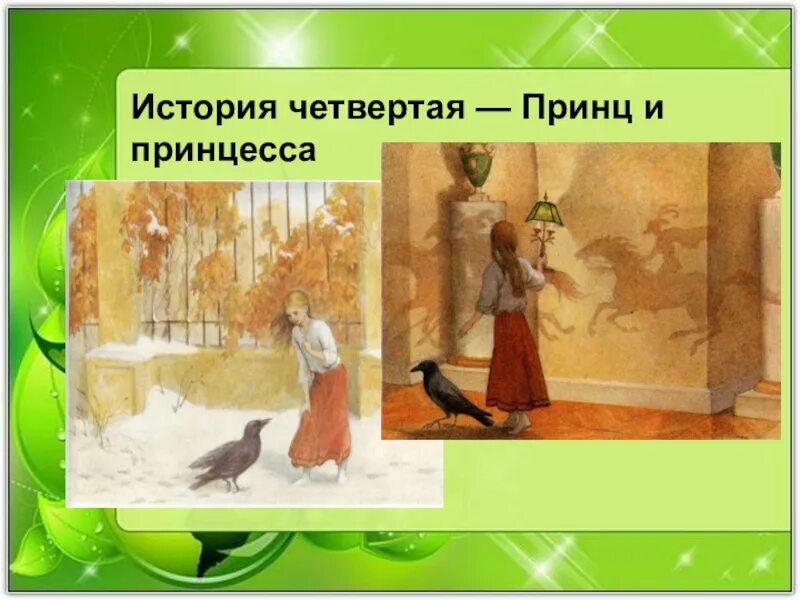 История четвертая — Принц и принцесса